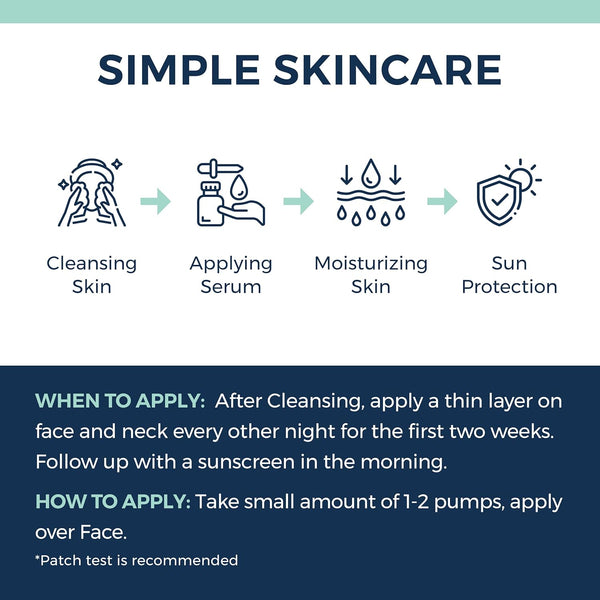 SIMPLE SKINCARE

Cleansing Skin

Applying Serum

Moisturizing Skin

Sun Protection

WHEN TO APPLY: After Cleansing, apply a thin layer on face and neck every other night for the first two weeks. Follow up with a sunscreen in the morning.

HOW TO APPLY: Take small amount of 1-2 pumps, apply over Face.

*Patch test is recommended